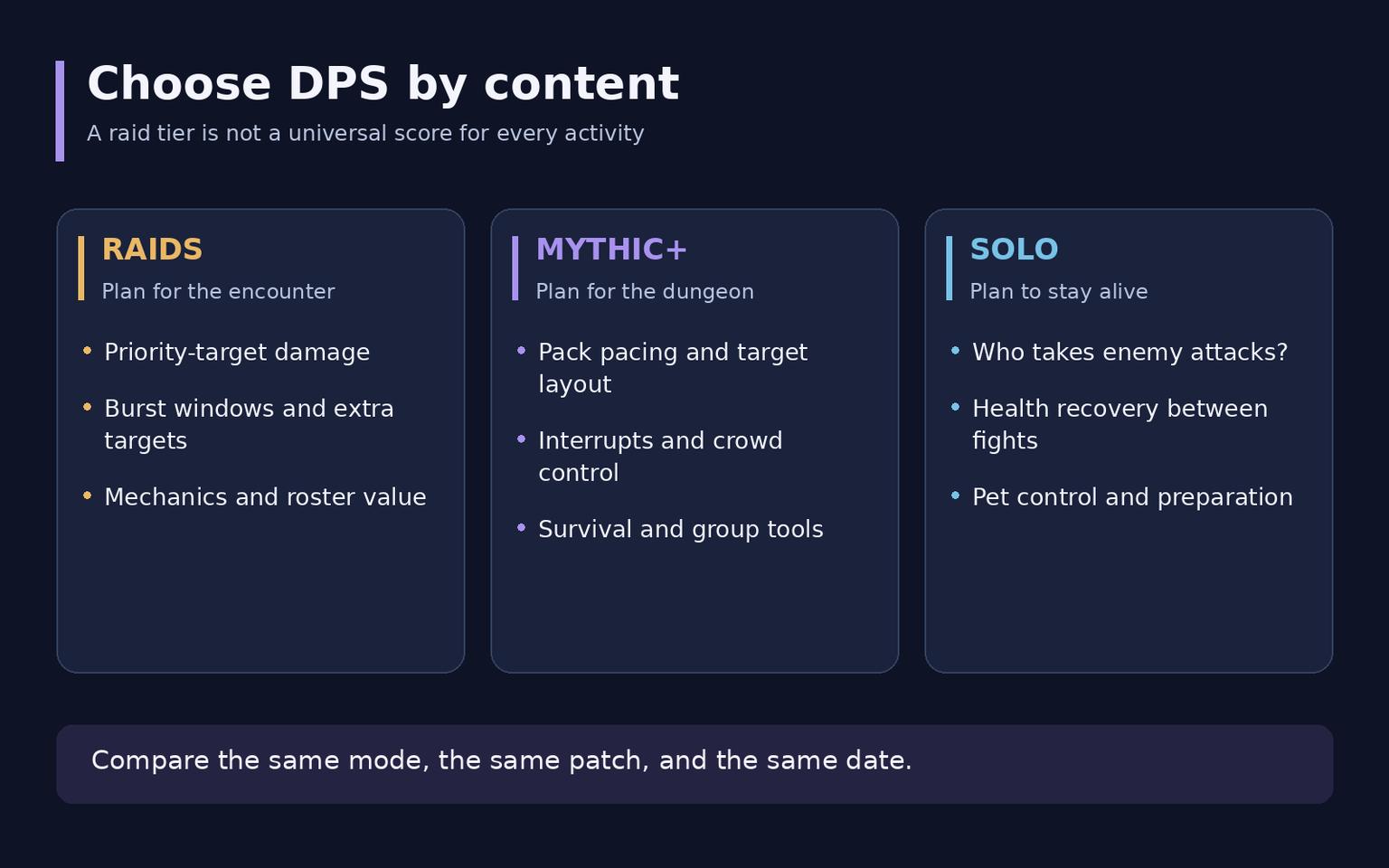 Choose DPS by content

A raid tier is not a universal score for every activity

RAIDS

Plan for the encounter

• Priority-target damage
• Burst windows and extra targets
• Mechanics and roster value

MYTHIC+

Plan for the dungeon

• Pack pacing and target layout
• Interrupts and crowd control
• Survival and group tools

SOLO

Plan to stay alive

• Who takes enemy attacks?
• Health recovery between fights
• Pet control and preparation

Compare the same mode, the same patch, and the same date.